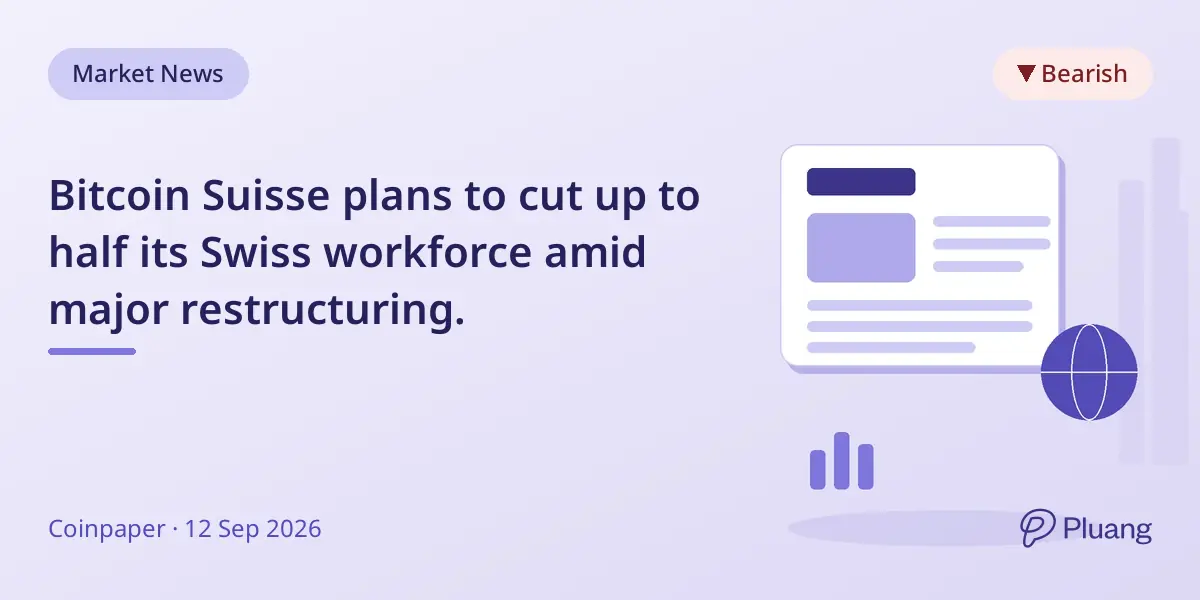 Market News

▼ Bearish

Bitcoin Suisse plans to cut up to half its Swiss workforce amid major restructuring.

Coinpaper · 12 Sep 2026

Pluang